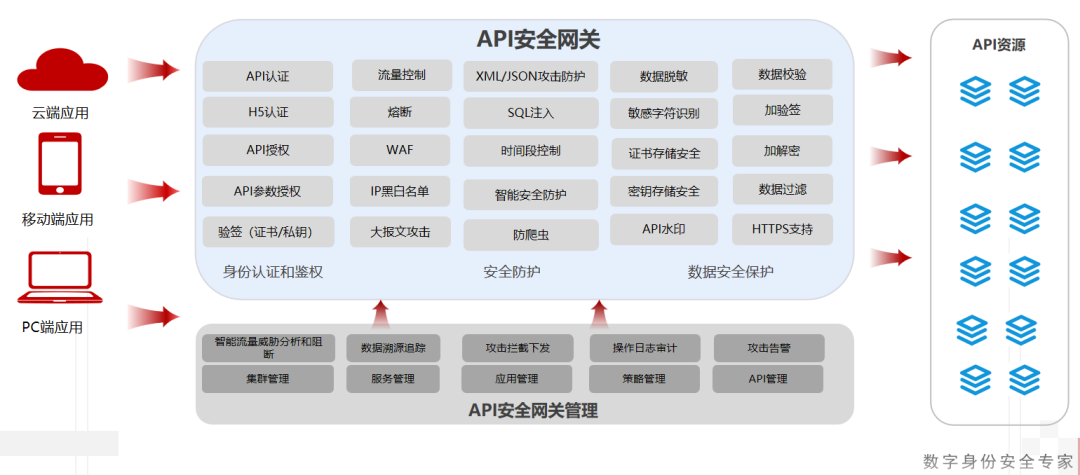 云端应用

移动端应用

PC端应用

API安全网关

API认证
H5认证
API授权
API参数授权
验签（证书/私钥）

流量控制
熔断
WAF
IP黑白名单
大报文攻击

XML/JSON攻击防护
SQL注入
时间段控制
智能安全防护
防爬虫

数据脱敏
敏感字符识别
证书存储安全
密钥存储安全
API水印

数据校验
加验签
加解密
数据过滤
HTTPS支持

身份认证和鉴权
安全防护
数据安全保护

智能流量威胁分析和阻断
数据溯源追踪
攻击拦截下发
操作日志审计
攻击告警
集群管理
服务管理
应用管理
策略管理
API管理

API安全网关管理

API资源

数字身份安全专家